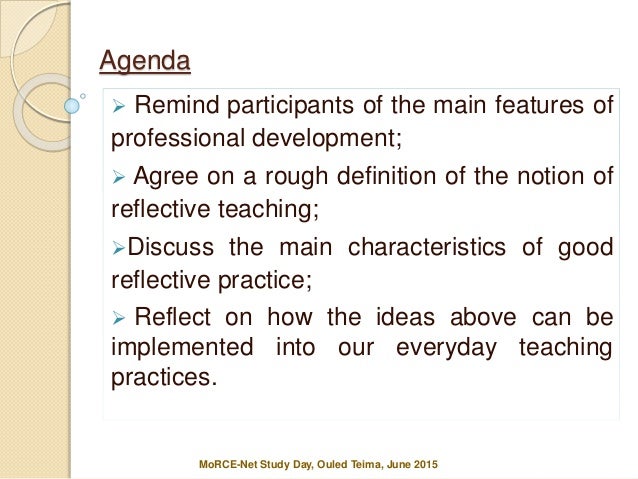 Agenda

➢ Remind participants of the main features of professional development;

➢ Agree on a rough definition of the notion of reflective teaching;

➢Discuss the main characteristics of good reflective practice;

➢ Reflect on how the ideas above can be implemented into our everyday teaching practices.

MoRCE-Net Study Day, Ouled Teima, June 2015